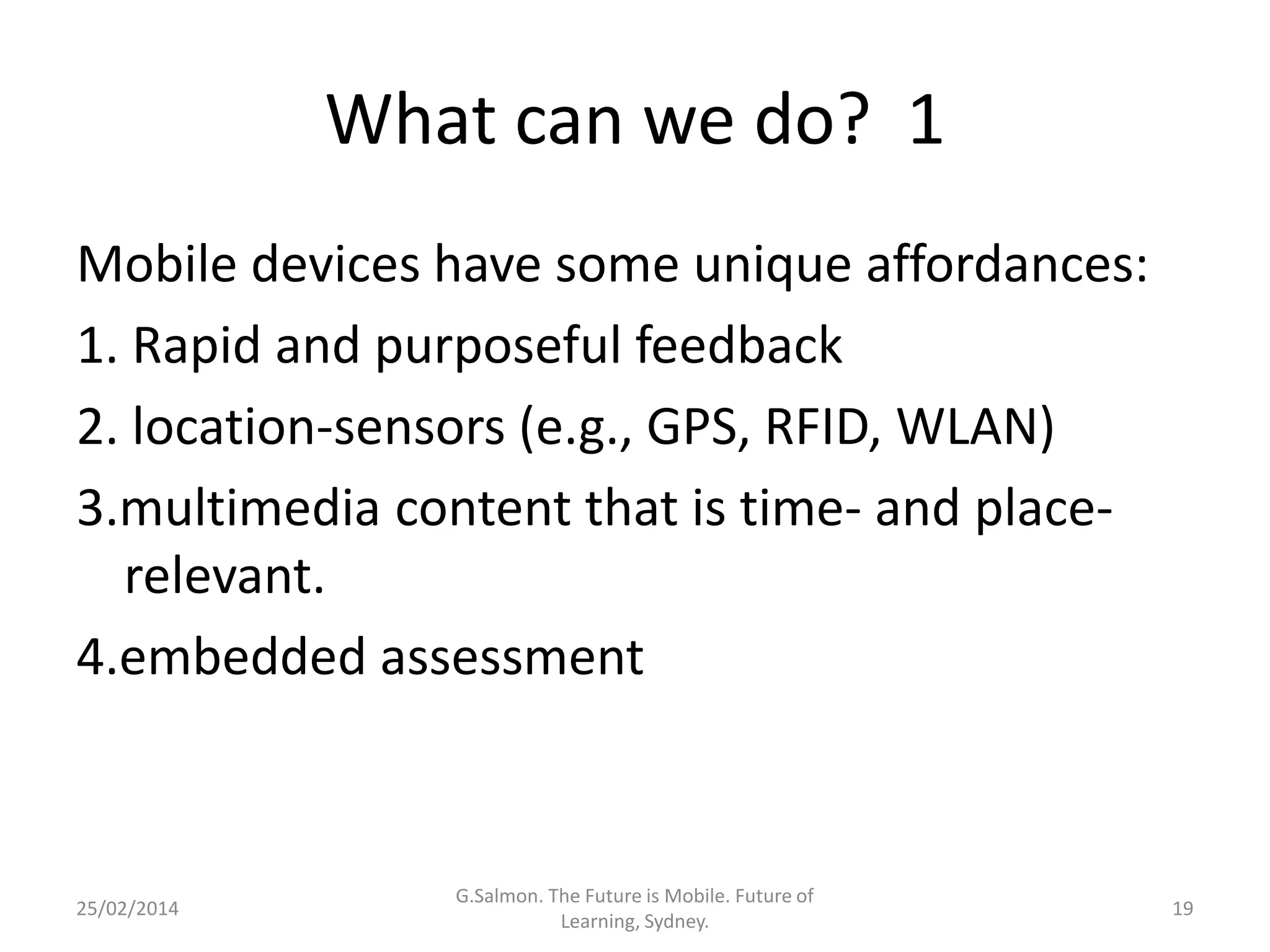 What can we do? 1

Mobile devices have some unique affordances:

1. Rapid and purposeful feedback

2. location-sensors (e.g., GPS, RFID, WLAN)

3.multimedia content that is time- and place-relevant.

4.embedded assessment

25/02/2014

G.Salmon. The Future is Mobile. Future of Learning, Sydney.

19